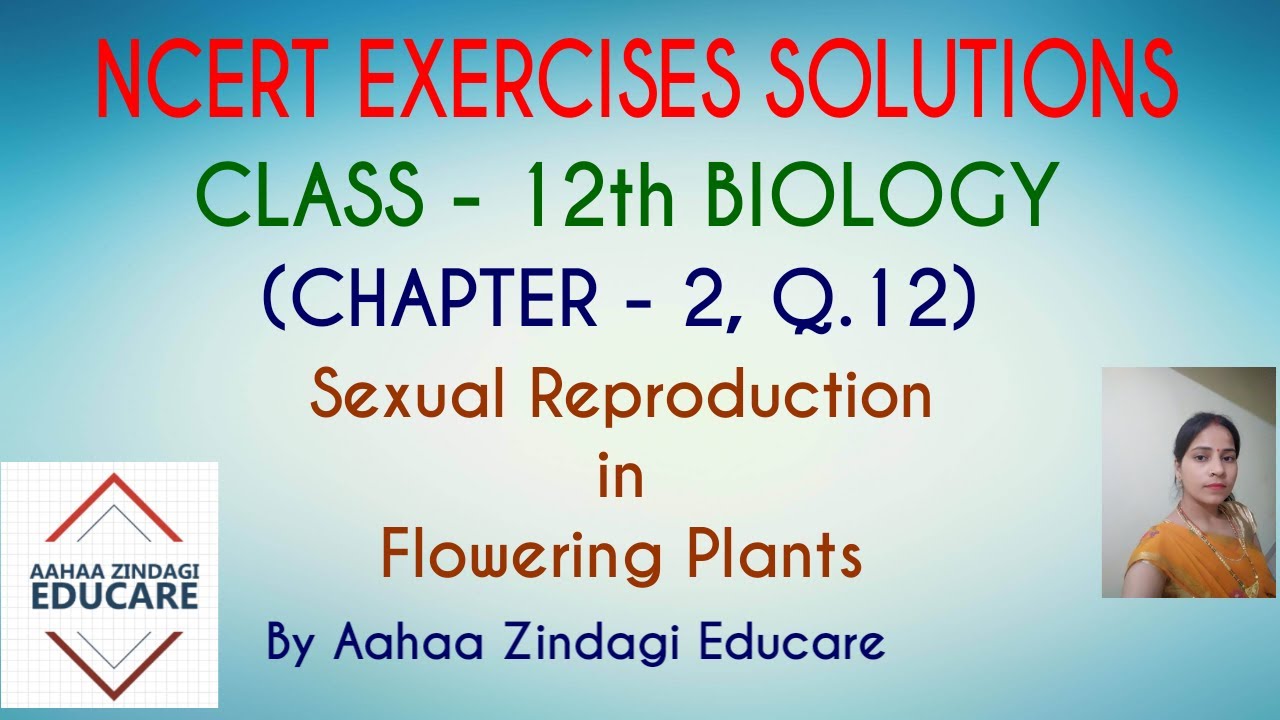 NCERT EXERCISES SOLUTIONS

CLASS - 12th BIOLOGY

(CHAPTER - 2, Q.12)

Sexual Reproduction
in
Flowering Plants

AAHAA ZINDAGI
EDUCARE

By Aahaa Zindagi Educare